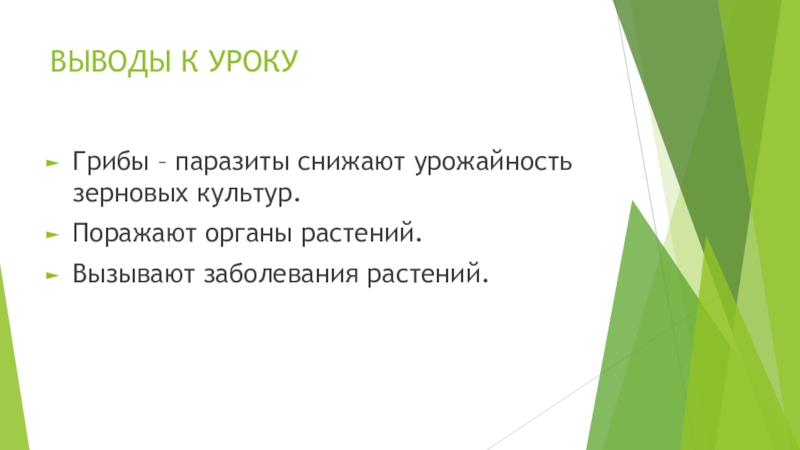 ВЫВОДЫ К УРОКУ

► Грибы – паразиты снижают урожайность зерновых культур.

► Поражают органы растений.

► Вызывают заболевания растений.